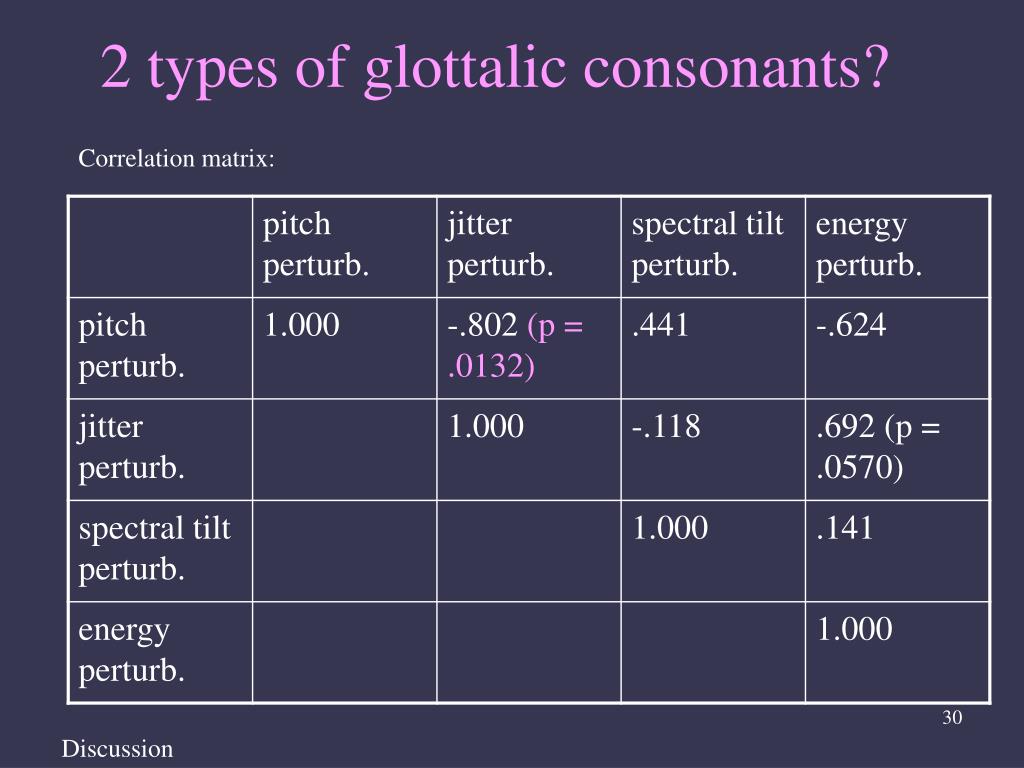 2 types of glottalic consonants?

Correlation matrix:

| | pitch perturb. | jitter perturb. | spectral tilt perturb. | energy perturb. |
|---|---|---|---|---|
| pitch perturb. | 1.000 | -.802 (p = .0132) | .441 | -.624 |
| jitter perturb. | | 1.000 | -.118 | .692 (p = .0570) |
| spectral tilt perturb. | | | 1.000 | .141 |
| energy perturb. | | | | 1.000 |

30

Discussion